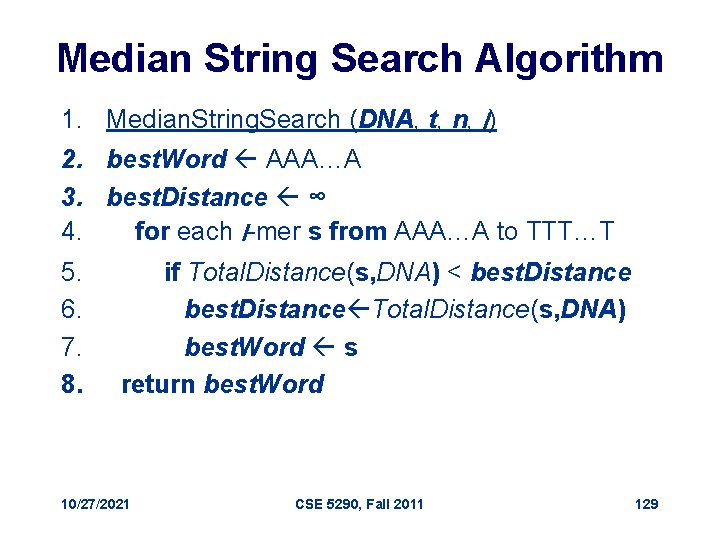 Median String Search Algorithm

1. MedianStringSearch (DNA, t, n, l)
2. bestWord ← AAA…A
3. bestDistance ← ∞
4. for each l-mer s from AAA…A to TTT…T
5. if TotalDistance(s,DNA) < bestDistance
6. bestDistance←TotalDistance(s,DNA)
7. bestWord ← s
8. return bestWord

10/27/2021

CSE 5290, Fall 2011

129